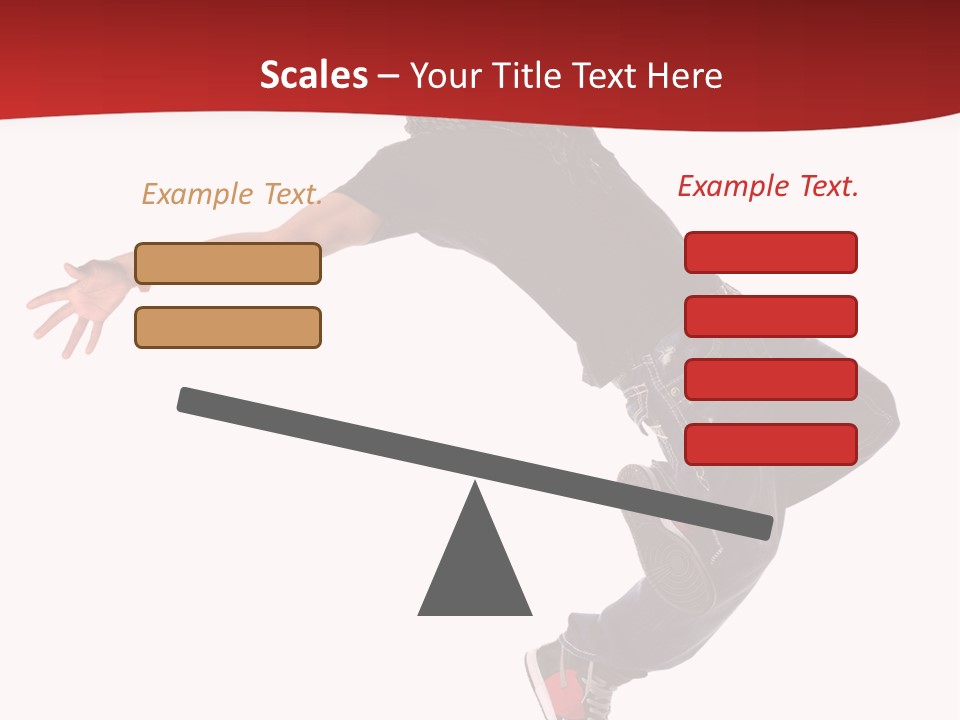 Scales – Your Title Text Here

Example Text.

Example Text.